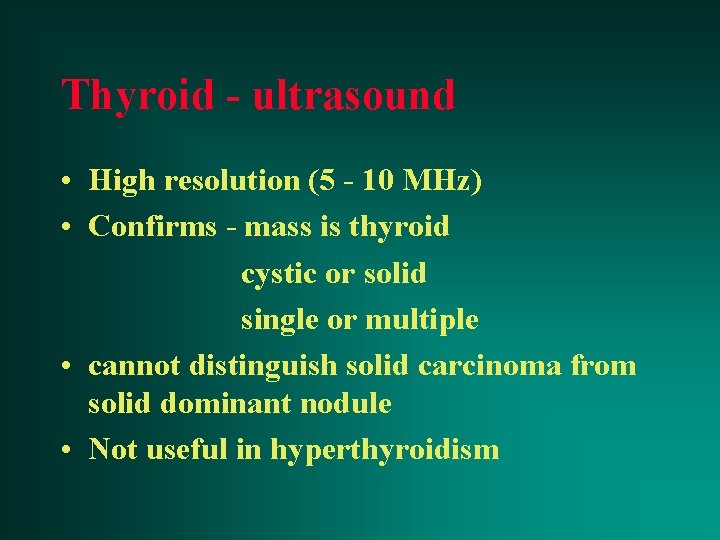 Thyroid - ultrasound

• High resolution (5 - 10 MHz)
• Confirms - mass is thyroid
cystic or solid
single or multiple
• cannot distinguish solid carcinoma from solid dominant nodule
• Not useful in hyperthyroidism